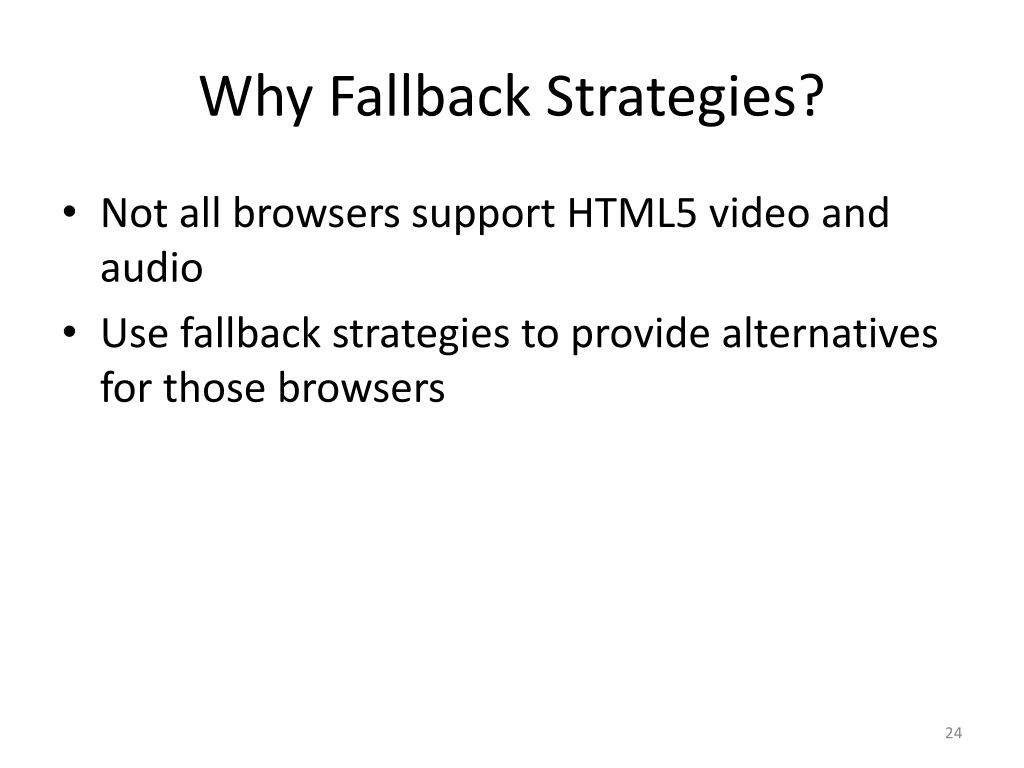 Why Fallback Strategies?

• Not all browsers support HTML5 video and audio
• Use fallback strategies to provide alternatives for those browsers

24